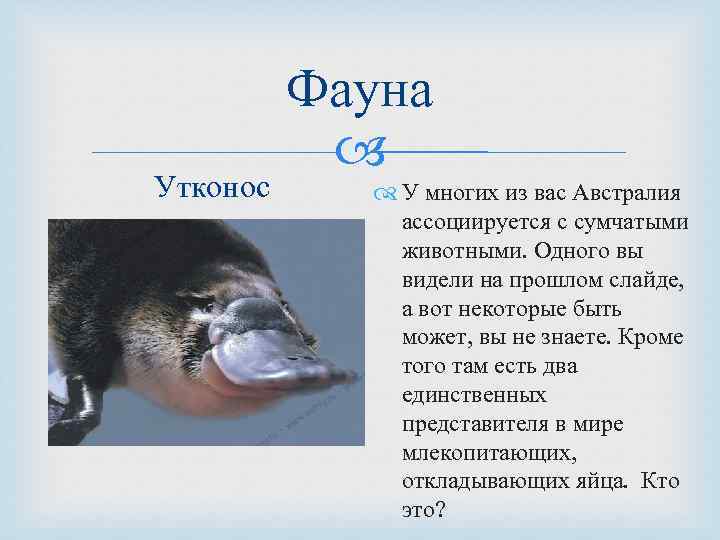 Фауна

Утконос

У многих из вас Австралия ассоциируется с сумчатыми животными. Одного вы видели на прошлом слайде, а вот некоторые быть может, вы не знаете. Кроме того там есть два единственных представителя в мире млекопитающих, откладывающих яйца. Кто это?